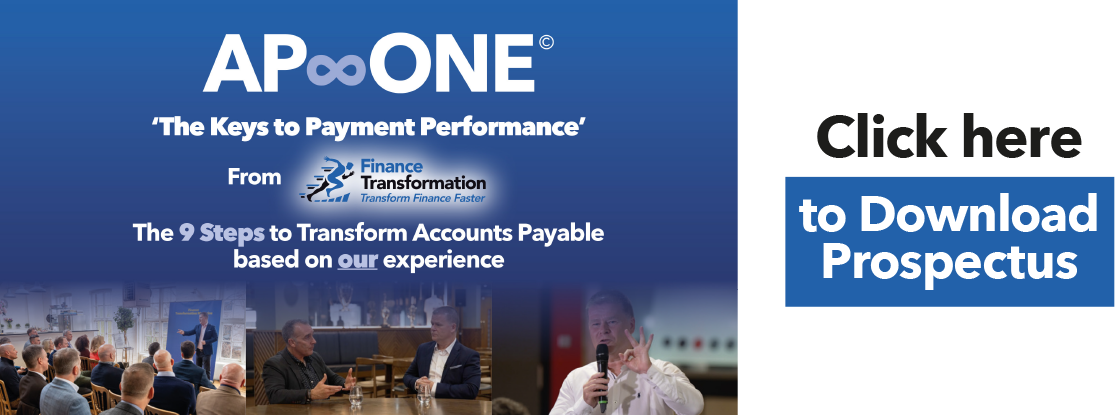 AP∞ONE©

'The Keys to Payment Performance'

From Finance Transformation
Transform Finance Faster

The 9 Steps to Transform Accounts Payable based on our experience

Click here

to Download Prospectus